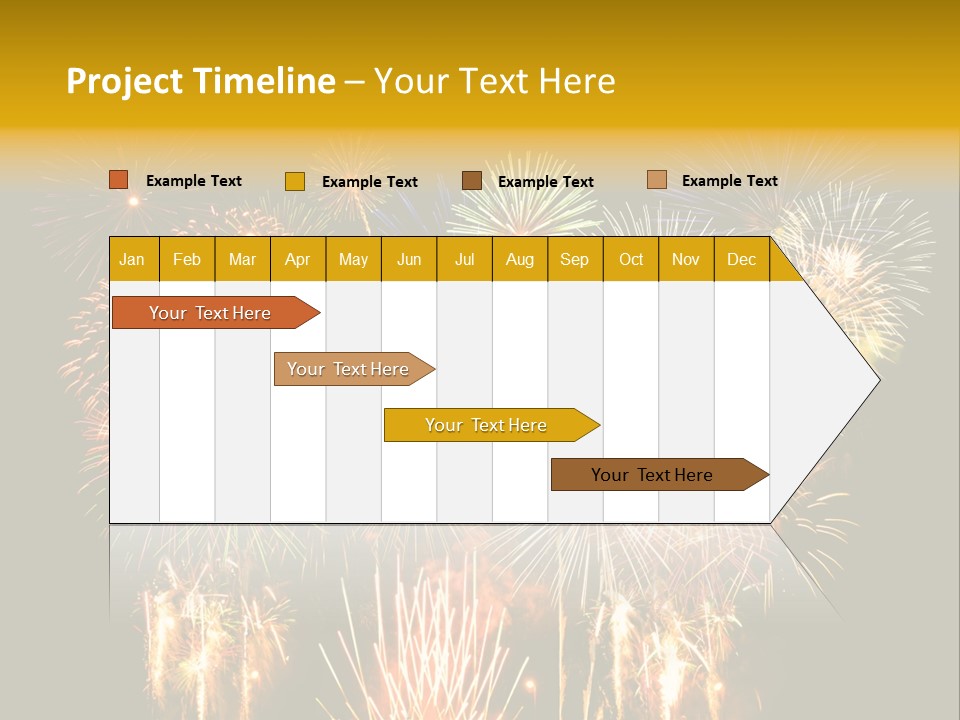 Project Timeline – Your Text Here

Example Text
Example Text
Example Text
Example Text

| Jan | Feb | Mar | Apr | May | Jun | Jul | Aug | Sep | Oct | Nov | Dec |
|---|---|---|---|---|---|---|---|---|---|---|---|

Your Text Here
Your Text Here
Your Text Here
Your Text Here